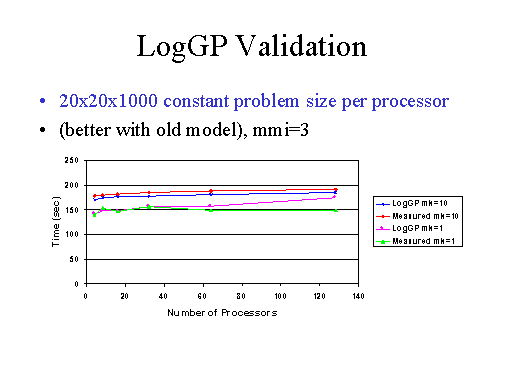 LogGP Validation

• 20x20x1000 constant problem size per processor

• (better with old model), mmi=3

250
200
150
100
50
0

Time (sec)

0 20 40 60 80 100 120 140

Number of Processors

LogGP mk=10
Measured mk=10
LogGP mk=1
Measured mk=1